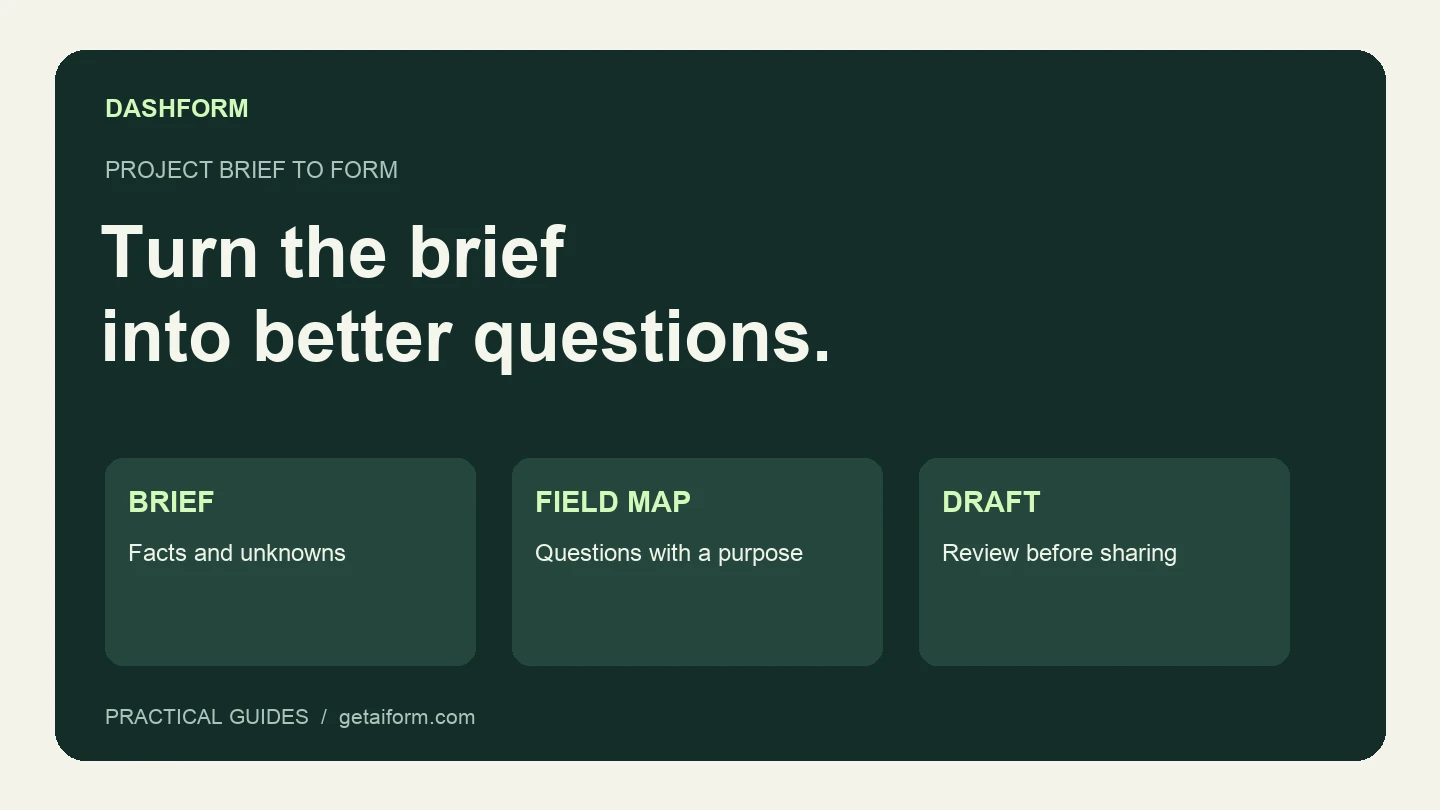 DASHFORM

PROJECT BRIEF TO FORM

Turn the brief
into better questions.

BRIEF
Facts and unknowns

FIELD MAP
Questions with a purpose

DRAFT
Review before sharing

PRACTICAL GUIDES / getaiform.com